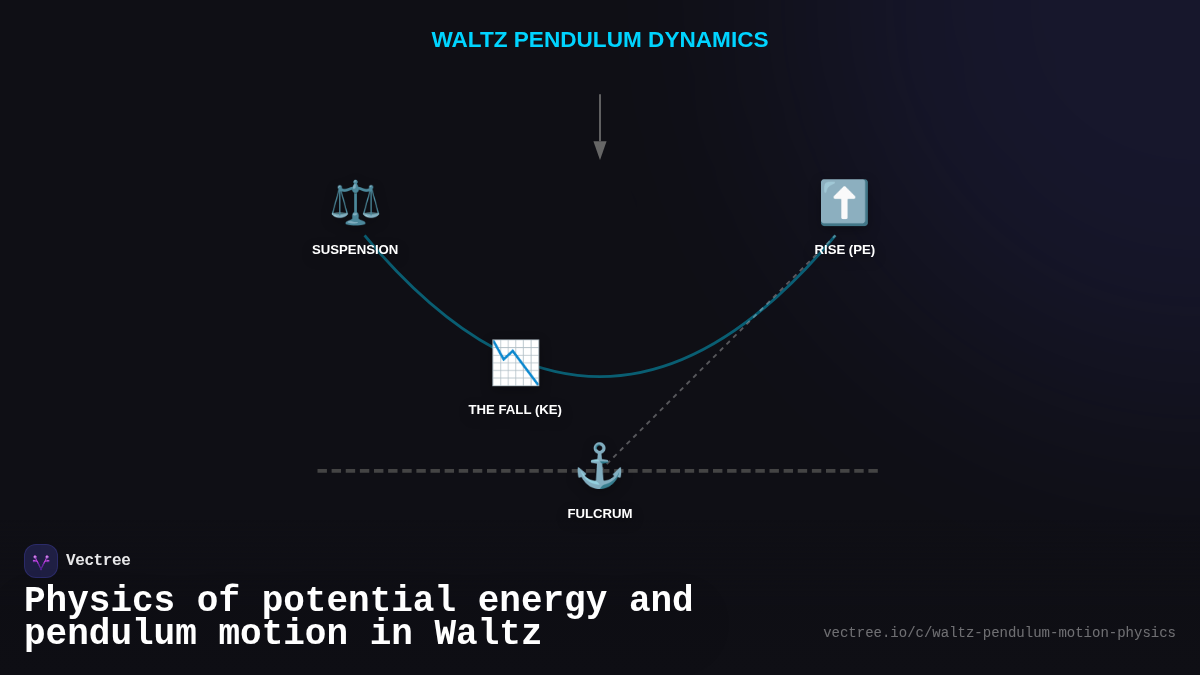 WALTZ PENDULUM DYNAMICS

SUSPENSION

RISE (PE)

THE FALL (KE)

FULCRUM

Vectree

Physics of potential energy and pendulum motion in Waltz

vectree.io/c/waltz-pendulum-motion-physics